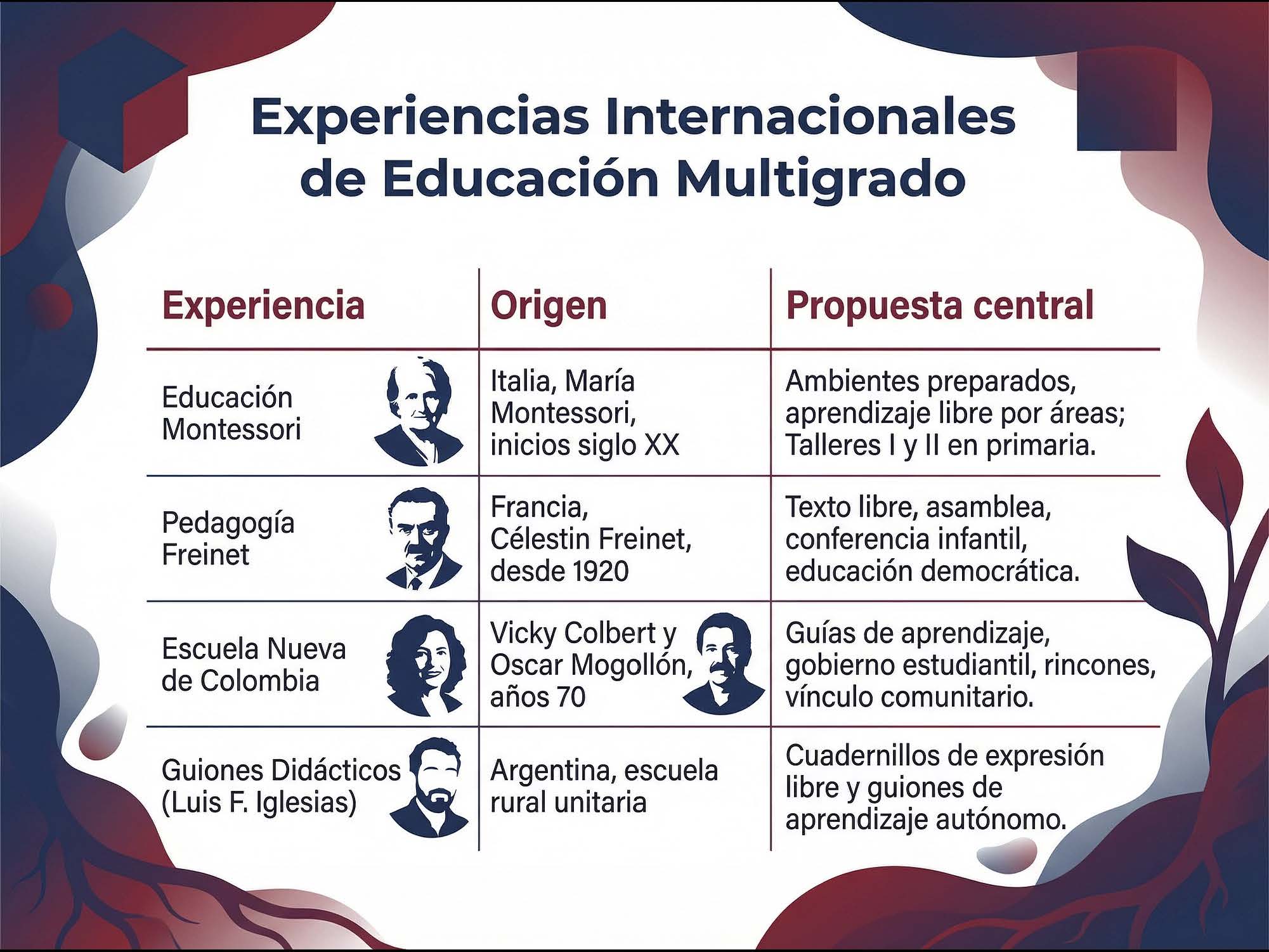 Experiencias Internacionales de Educación Multigrado

| Experiencia | Origen | Propuesta central |
|---|---|---|
| Educación Montessori | Italia, María Montessori, inicios siglo XX | Ambientes preparados, aprendizaje libre por áreas; Talleres I y II en primaria. |
| Pedagogía Freinet | Francia, Célestin Freinet, desde 1920 | Texto libre, asamblea, conferencia infantil, educación democrática. |
| Escuela Nueva de Colombia | Vicky Colbert y Oscar Mogollón, años 70 | Guías de aprendizaje, gobierno estudiantil, rincones, vínculo comunitario. |
| Guiones Didácticos (Luis F. Iglesias) | Argentina, escuela rural unitaria | Cuadernillos de expresión libre y guiones de aprendizaje autónomo. |